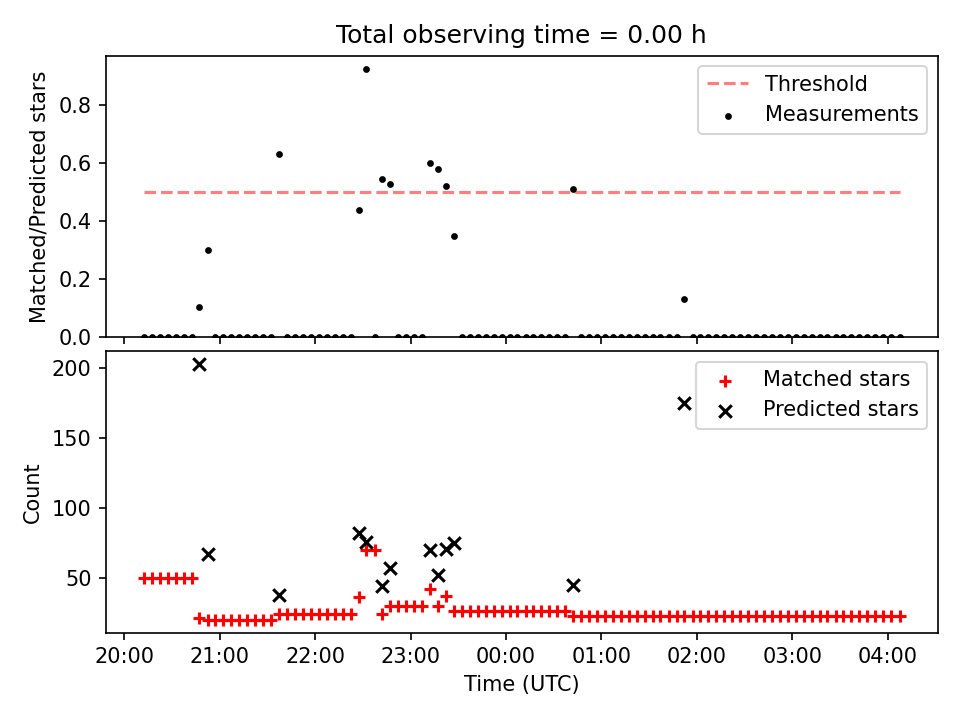 Total observing time = 0.00 h

Matched/Predicted stars

0.8
0.6
0.4
0.2
0.0

Threshold
Measurements

Count

200
150
100
50

Matched stars
Predicted stars

20:00 21:00 22:00 23:00 00:00 01:00 02:00 03:00 04:00

Time (UTC)